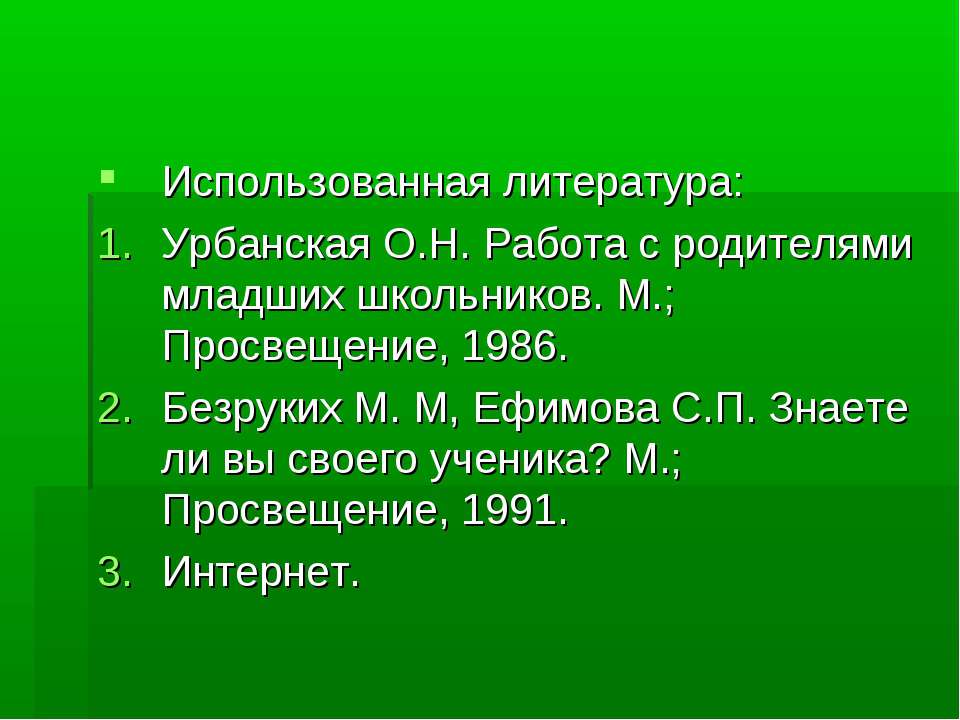 Использованная литература:

1. Урбанская О.Н. Работа с родителями младших школьников. М.; Просвещение, 1986.
2. Безруких М. М, Ефимова С.П. Знаете ли вы своего ученика? М.; Просвещение, 1991.
3. Интернет.